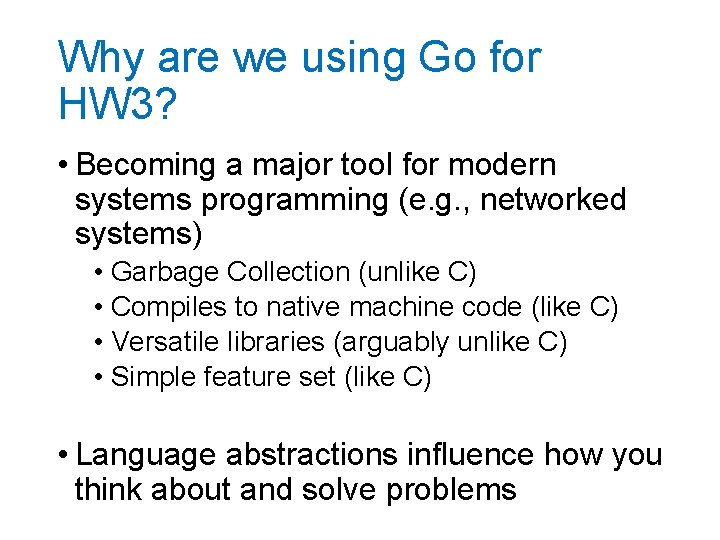 Why are we using Go for HW3?

• Becoming a major tool for modern systems programming (e.g., networked systems)
  • Garbage Collection (unlike C)
  • Compiles to native machine code (like C)
  • Versatile libraries (arguably unlike C)
  • Simple feature set (like C)

• Language abstractions influence how you think about and solve problems